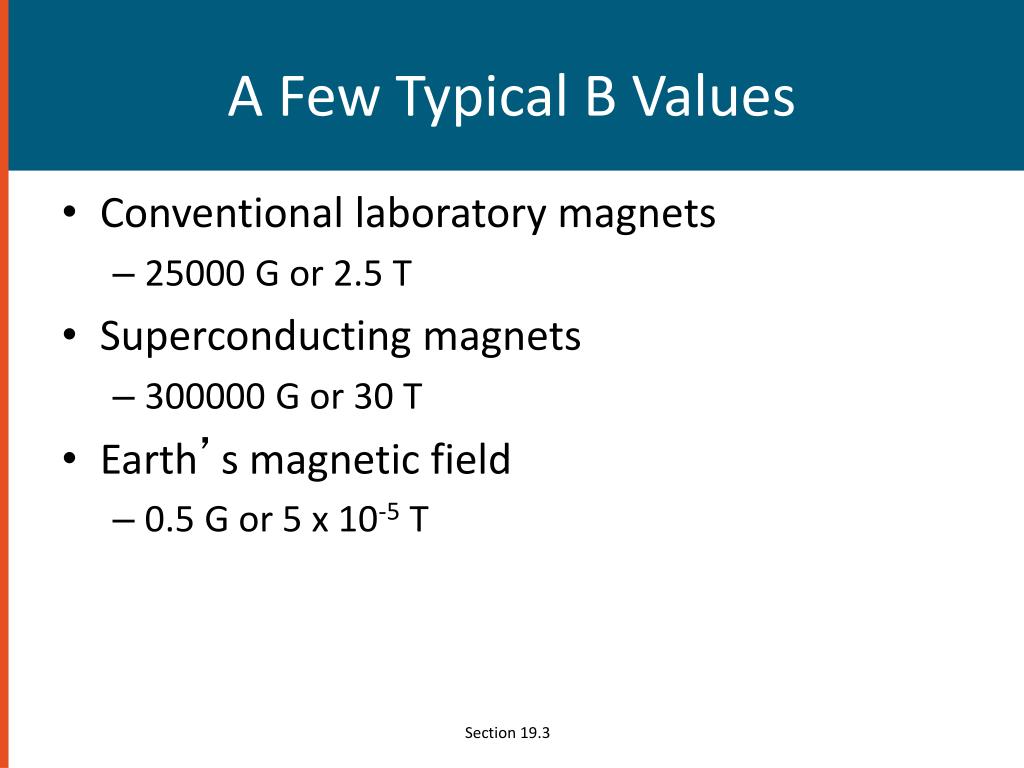 A Few Typical B Values

• Conventional laboratory magnets
– 25000 G or 2.5 T
• Superconducting magnets
– 300000 G or 30 T
• Earth’s magnetic field
– 0.5 G or 5 x $10^{-5}$ T

Section 19.3